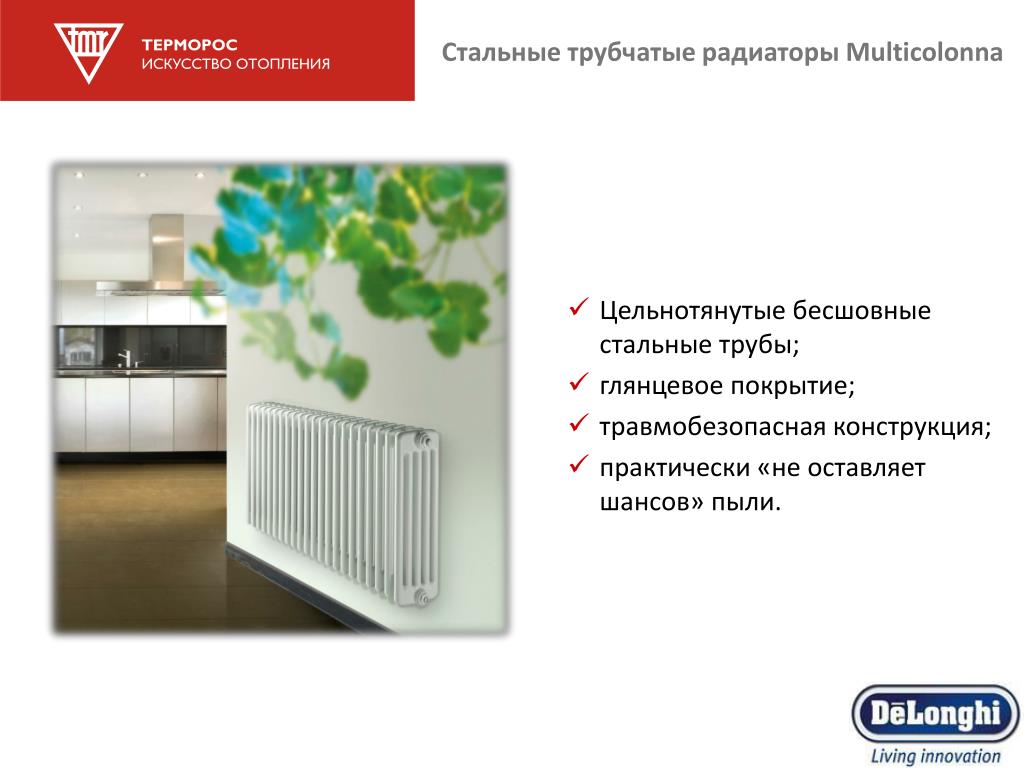 tmr ТЕРМОРОС ИСКУССТВО ОТОПЛЕНИЯ

Стальные трубчатые радиаторы Multicolonna

✓ Цельнотянутые бесшовные стальные трубы;
✓ глянцевое покрытие;
✓ травмобезопасная конструкция;
✓ практически «не оставляет шансов» пыли.

DēLonghi
Living innovation